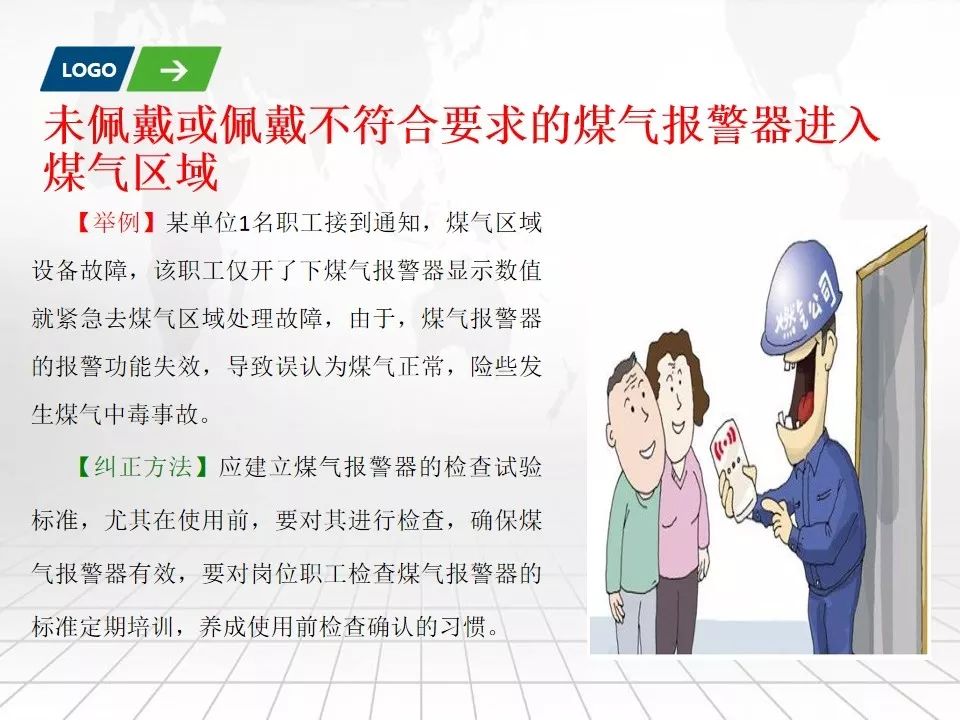 LOGO

未佩戴或佩戴不符合要求的煤气报警器进入煤气区域

【举例】某单位1名职工接到通知，煤气区域设备故障，该职工仅开了下煤气报警器显示数值就紧急去煤气区域处理故障，由于，煤气报警器的报警功能失效，导致误认为煤气正常，险些发生煤气中毒事故。

【纠正方法】应建立煤气报警器的检查试验标准，尤其在使用前，要对其进行检查，确保煤气报警器有效，要对岗位职工检查煤气报警器的标准定期培训，养成使用前检查确认的习惯。

燃气公司